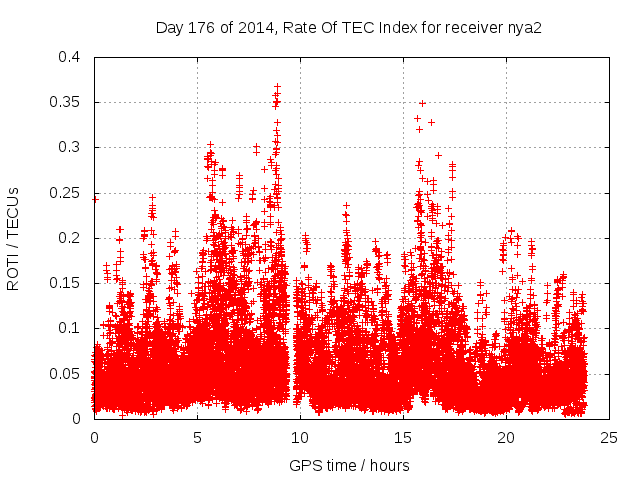 Day 176 of 2014, Rate Of TEC Index for receiver nya2

ROTI / TECUs

0.4
0.35
0.3
0.25
0.2
0.15
0.1
0.05
0

0
5
10
15
20
25

GPS time / hours